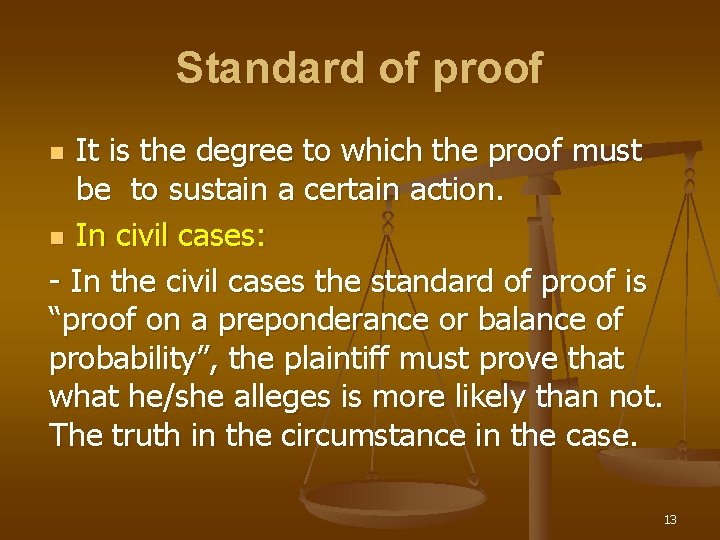 Standard of proof

It is the degree to which the proof must be to sustain a certain action.

In civil cases:

- In the civil cases the standard of proof is “proof on a preponderance or balance of probability”, the plaintiff must prove that what he/she alleges is more likely than not. The truth in the circumstance in the case.

13